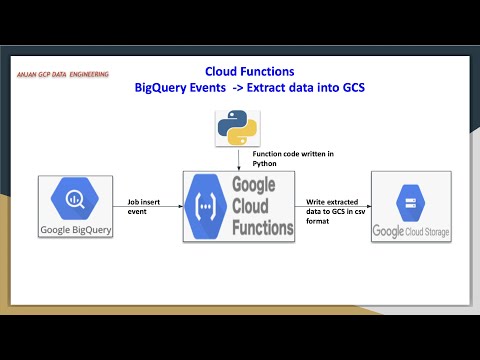 ANJAN GCP DATA ENGINEERING

Cloud Functions
BigQuery Events -> Extract data into GCS

Function code written in Python

Google BigQuery

Job insert event

Google Cloud Functions

Write extracted data to GCS in csv format

Google Cloud Storage